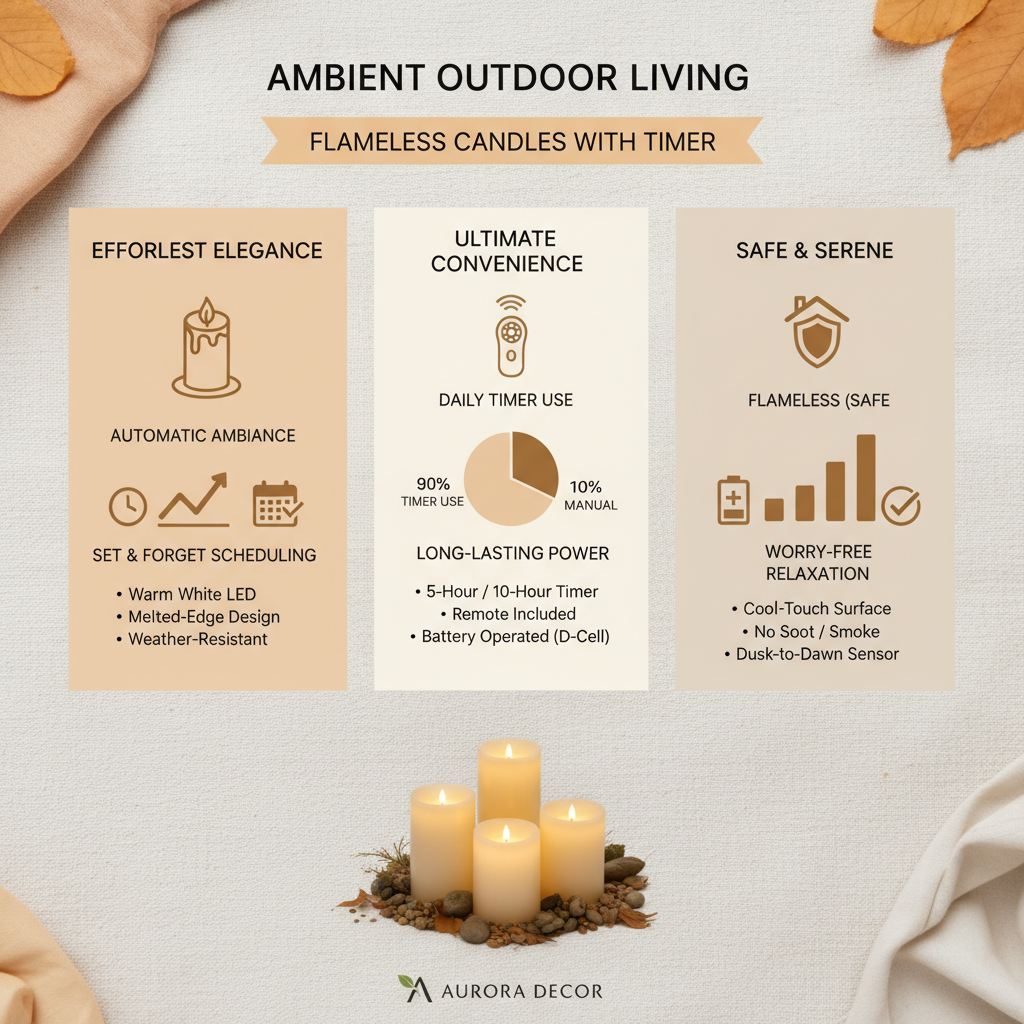 AMBIENT OUTDOOR LIVING

FLAMELESS CANDLES WITH TIMER

EFFORLEST ELEGANCE

AUTOMATIC AMBIANCE

SET & FORGET SCHEDULING

• Warm White LED
• Melted-Edge Design
• Weather-Resistant

ULTIMATE CONVENIENCE

DAILY TIMER USE

90%
TIMER USE

10%
MANUAL

LONG-LASTING POWER

• 5-Hour / 10-Hour Timer
• Remote Included
• Battery Operated (D-Cell)

SAFE & SERENE

FLAMELESS (SAFE

WORRY-FREE RELAXATION

• Cool-Touch Surface
• No Soot / Smoke
• Dusk-to-Dawn Sensor

AURORA DECOR